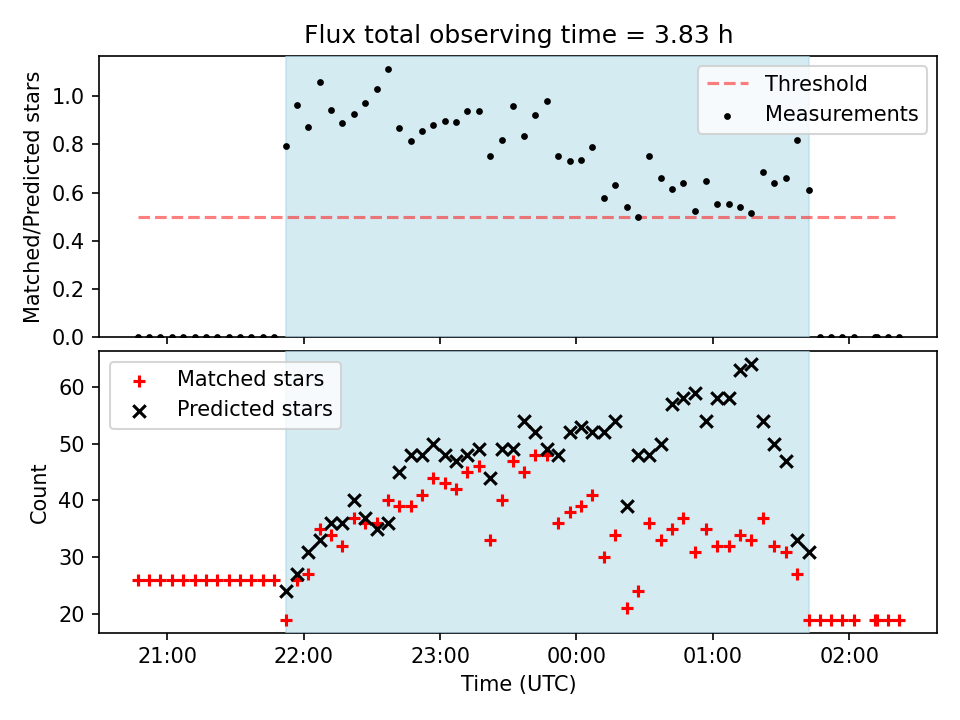 Flux total observing time = 3.83 h

Matched/Predicted stars

1.0
0.8
0.6
0.4
0.2
0.0

Threshold
Measurements

Count

60
50
40
30
20

Matched stars
Predicted stars

21:00
22:00
23:00
00:00
01:00
02:00

Time (UTC)